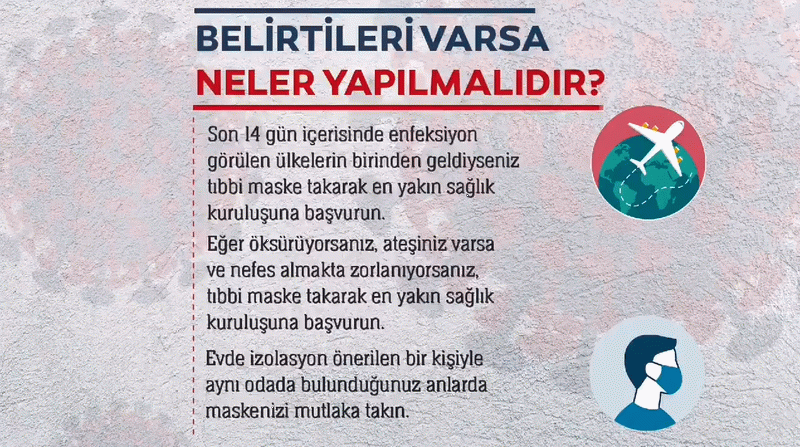 BELİRTİLERİ VARSA
NELER YAPILMALIDIR?

Son 14 gün içerisinde enfeksiyon görülen ülkelerin birinden geldiyseniz tıbbi maske takarak en yakın sağlık kuruluşuna başvurun.

Eğer öksürüyorsanız, ateşiniz varsa ve nefes almakta zorlanıyorsanız, tıbbi maske takarak en yakın sağlık kuruluşuna başvurun.

Evde izolasyon önerilen bir kişiyle aynı odada bulunduğunuz anlarda maskenizi mutlaka takın.